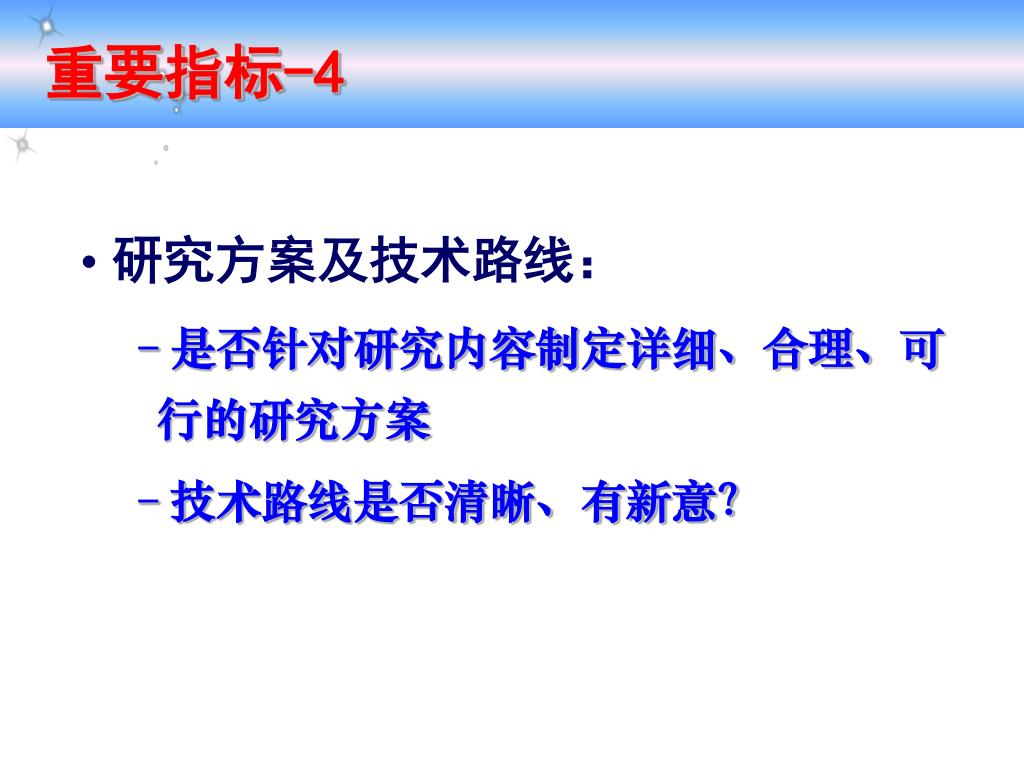 重要指标-4

• 研究方案及技术路线：

– 是否针对研究内容制定详细、合理、可行的研究方案

– 技术路线是否清晰、有新意?